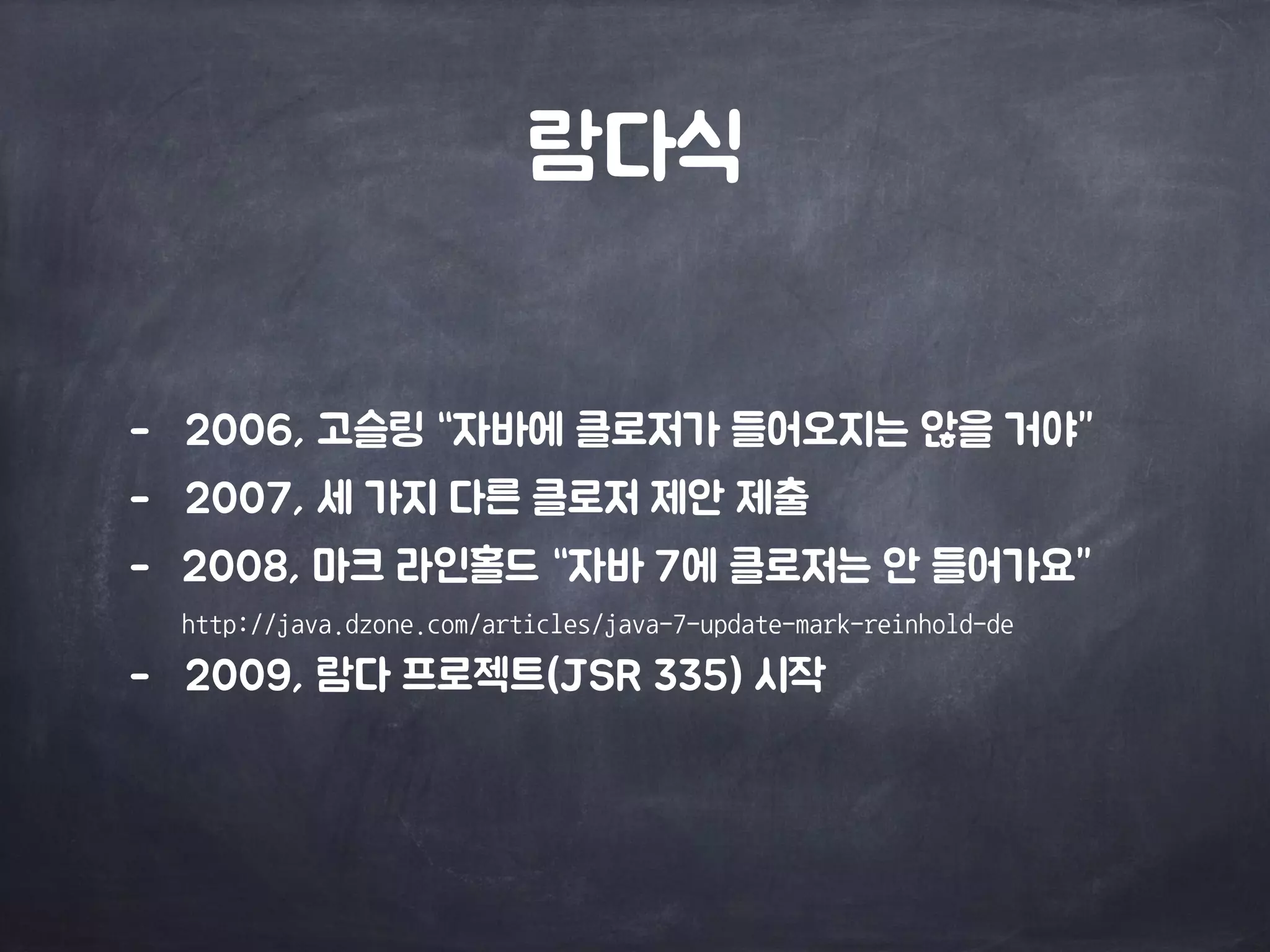 람다식

- 2006, 고슬링 "자바에 클로저가 들어오지는 않을 거야"
- 2007, 세 가지 다른 클로저 제안 제출
- 2008, 마크 라인홀드 "자바 7에 클로저는 안 들어가요"

http://java.dzone.com/articles/java-7-update-mark-reinhold-de

- 2009, 람다 프로젝트(JSR 335) 시작